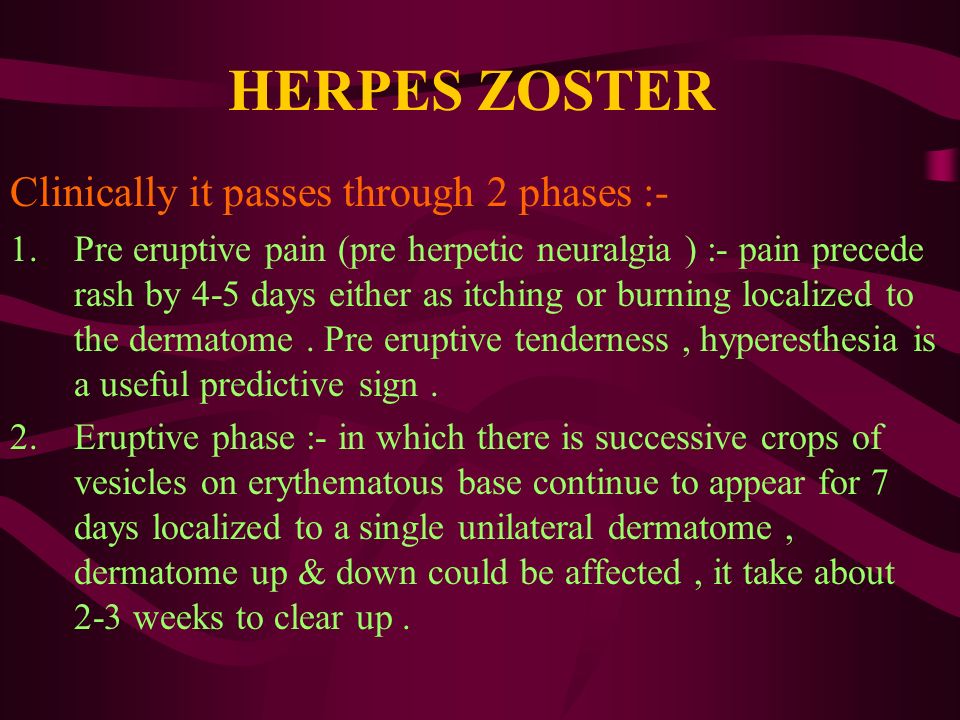 HERPES ZOSTER

Clinically it passes through 2 phases :-

1. Pre eruptive pain (pre herpetic neuralgia ) :- pain precede rash by 4-5 days either as itching or burning localized to the dermatome . Pre eruptive tenderness , hyperesthesia is a useful predictive sign .

2. Eruptive phase :- in which there is successive crops of vesicles on erythematous base continue to appear for 7 days localized to a single unilateral dermatome , dermatome up & down could be affected , it take about 2-3 weeks to clear up .